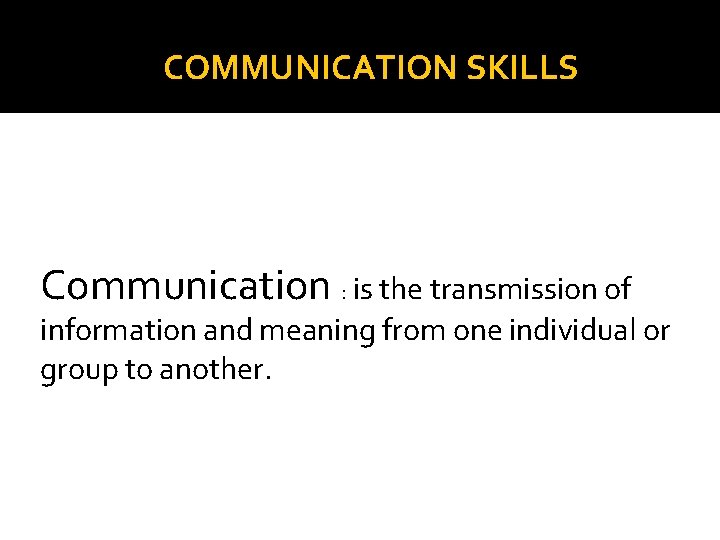 COMMUNICATION SKILLS

Communication : is the transmission of information and meaning from one individual or group to another.